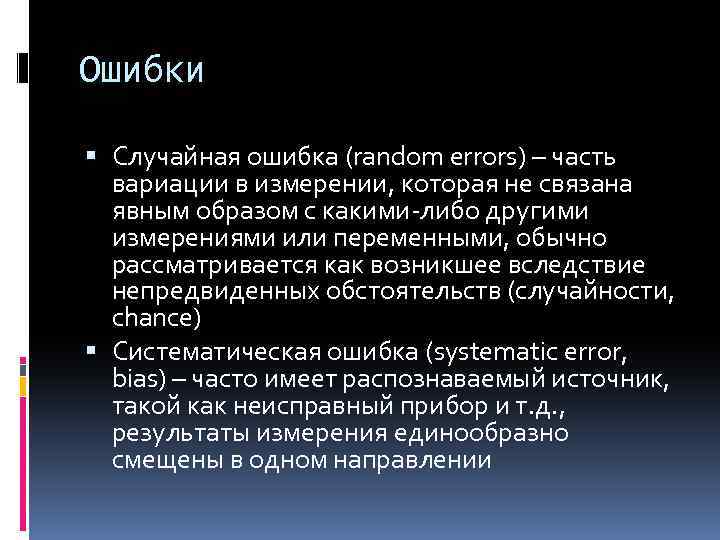 Ошибки

▪ Случайная ошибка (random errors) – часть вариации в измерении, которая не связана явным образом с какими-либо другими измерениями или переменными, обычно рассматривается как возникшее вследствие непредвиденных обстоятельств (случайности, chance)

▪ Систематическая ошибка (systematic error, bias) – часто имеет распознаваемый источник, такой как неисправный прибор и т.д., результаты измерения единообразно смещены в одном направлении